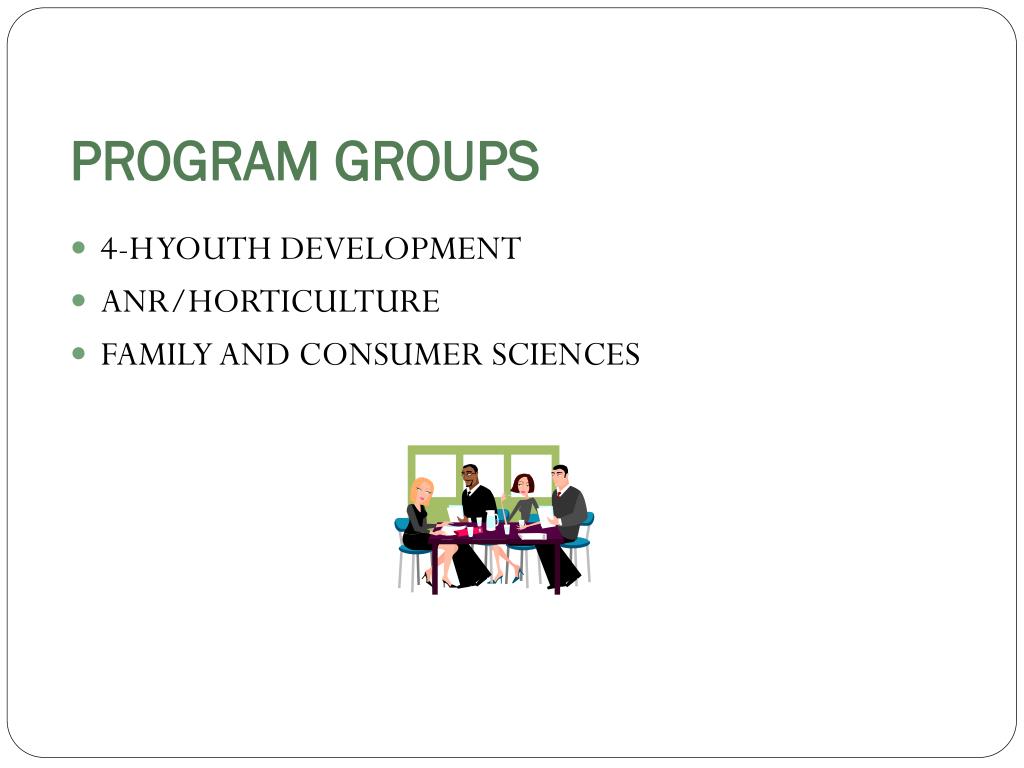 PROGRAM GROUPS

- 4-HYOUTH DEVELOPMENT
- ANR/HORTICULTURE
- FAMILY AND CONSUMER SCIENCES